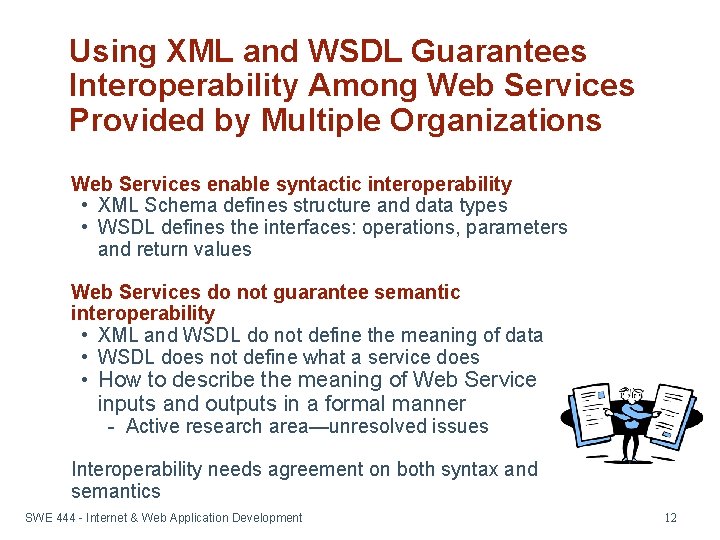 Using XML and WSDL Guarantees Interoperability Among Web Services Provided by Multiple Organizations

Web Services enable syntactic interoperability
• XML Schema defines structure and data types
• WSDL defines the interfaces: operations, parameters and return values

Web Services do not guarantee semantic interoperability
• XML and WSDL do not define the meaning of data
• WSDL does not define what a service does
• How to describe the meaning of Web Service inputs and outputs in a formal manner
- Active research area—unresolved issues

Interoperability needs agreement on both syntax and semantics

SWE 444 - Internet & Web Application Development

12